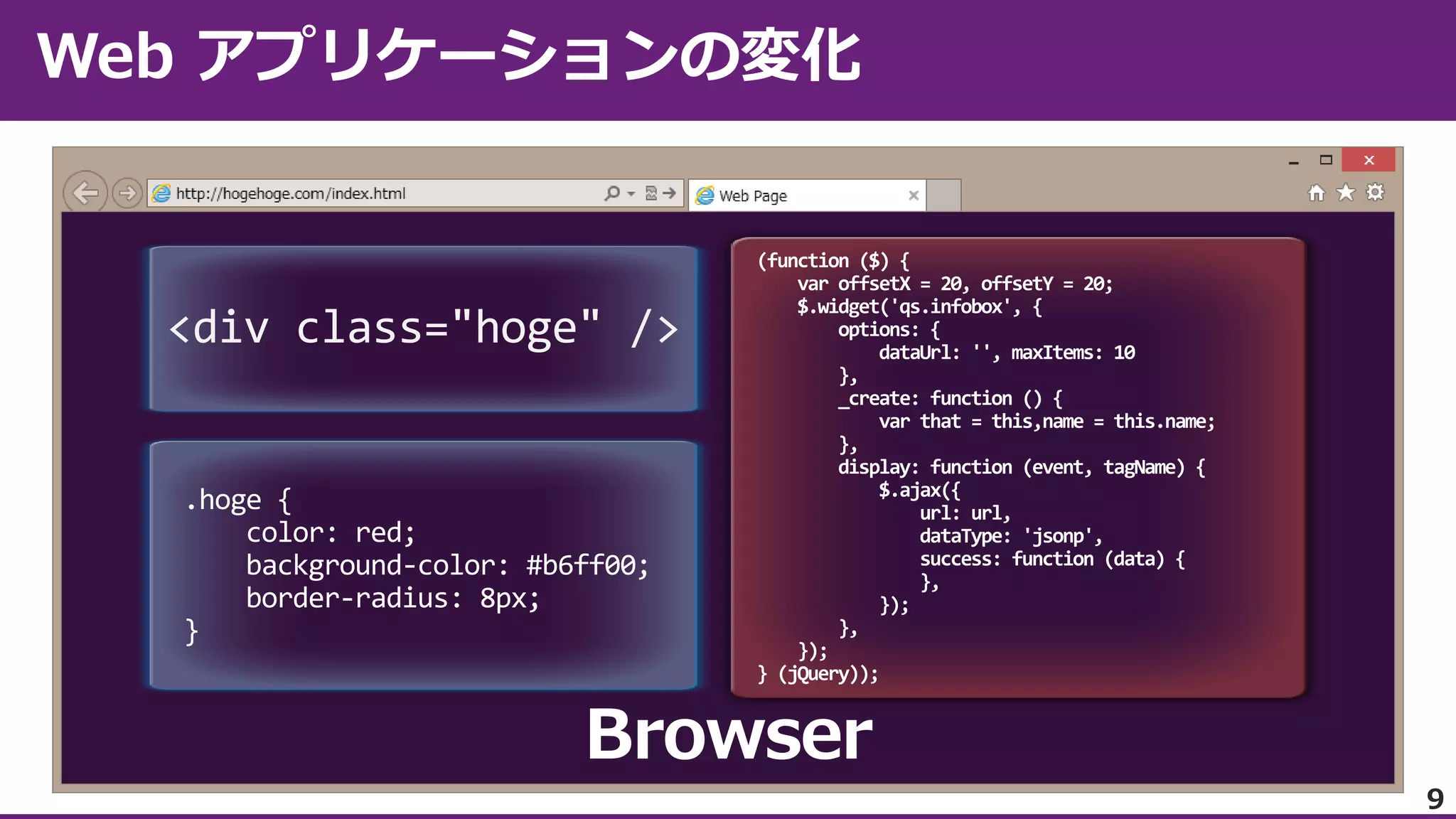 Web アプリケーションの変化

http://hogehoge.com/index.html

Web Page

<div class="hoge" />

.hoge {
color: red;
background-color: #b6ff00;
border-radius: 8px;
}

(function ($) {
var offsetX = 20, offsetY = 20;
$.widget('qs.infobox', {
options: {
dataUrl: '', maxItems: 10
},
_create: function () {
var that = this,name = this.name;
},
display: function (event, tagName) {
$.ajax({
url: url,
dataType: 'jsonp',
success: function (data) {
},
});
},
});
} (jQuery));

Browser

9